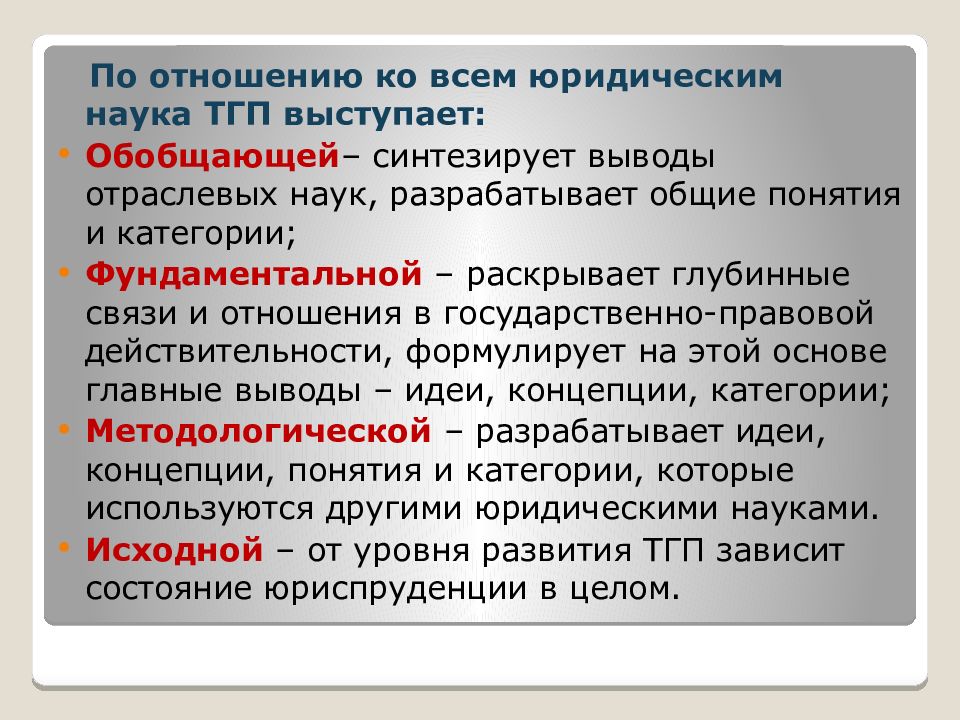 По отношению ко всем юридическим наука ТГП выступает:

• Обобщающей– синтезирует выводы отраслевых наук, разрабатывает общие понятия и категории;

• Фундаментальной – раскрывает глубинные связи и отношения в государственно-правовой действительности, формулирует на этой основе главные выводы – идеи, концепции, категории;

• Методологической – разрабатывает идеи, концепции, понятия и категории, которые используются другими юридическими науками.

• Исходной – от уровня развития ТГП зависит состояние юриспруденции в целом.